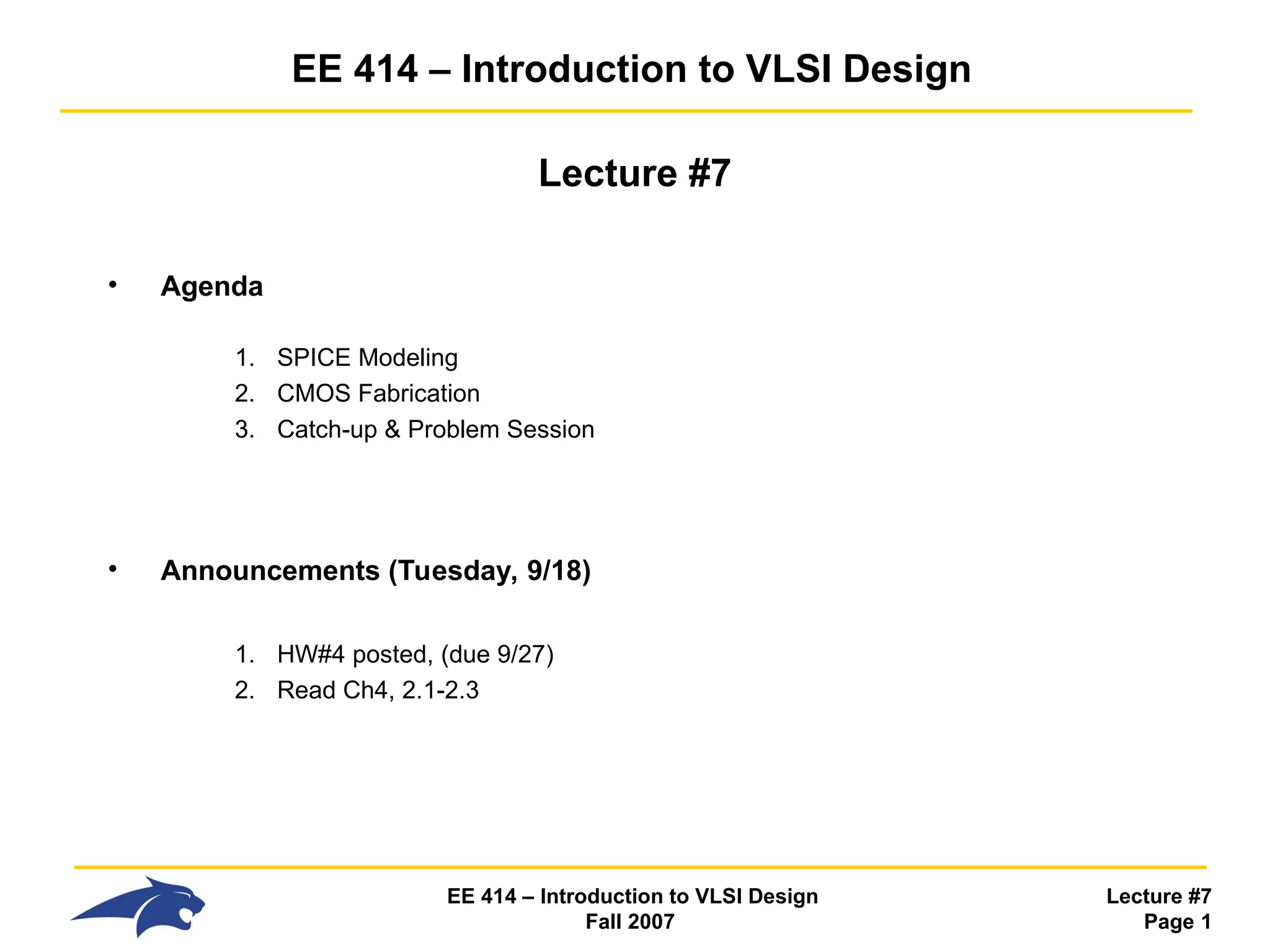 EE 414 – Introduction to VLSI Design

Lecture #7

• Agenda

1. SPICE Modeling
2. CMOS Fabrication
3. Catch-up & Problem Session

• Announcements (Tuesday, 9/18)

1. HW#4 posted, (due 9/27)
2. Read Ch4, 2.1-2.3

EE 414 – Introduction to VLSI Design
Fall 2007

Lecture #7
Page 1